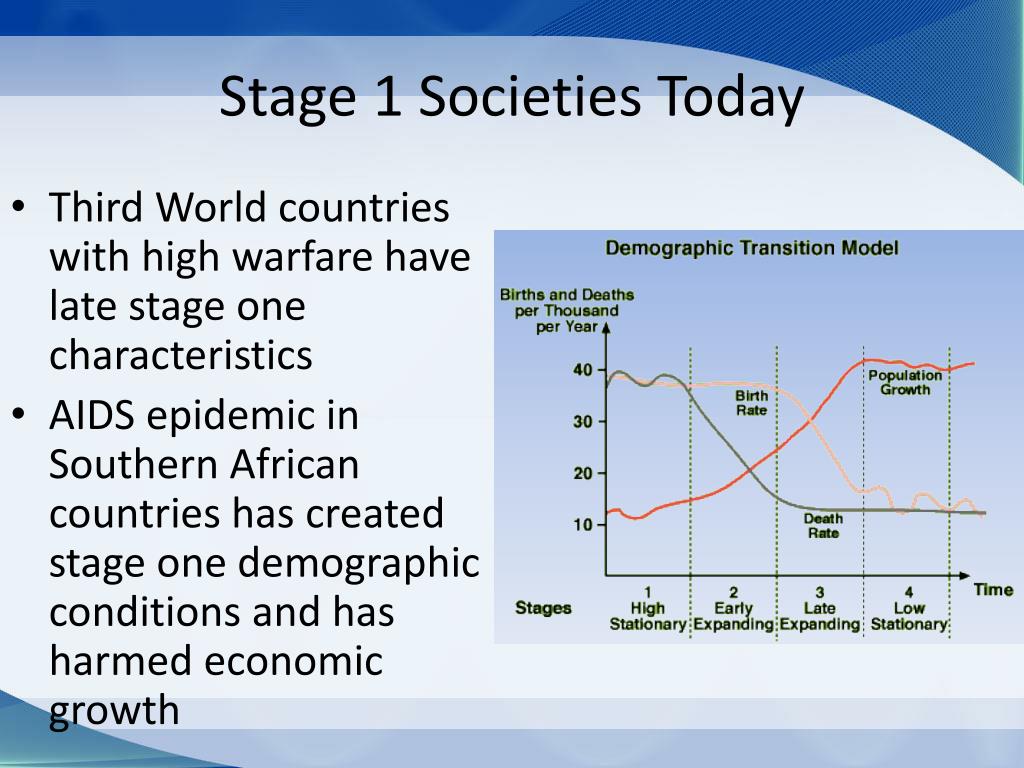 Stage 1 Societies Today

• Third World countries with high warfare have late stage one characteristics
• AIDS epidemic in Southern African countries has created stage one demographic conditions and has harmed economic growth

Demographic Transition Model

Births and Deaths per Thousand per Year

40
30
20
10

Birth Rate
Population Growth
Death Rate

Time

Stages
1 High Stationary
2 Early Expanding
3 Late Expanding
4 Low Stationary